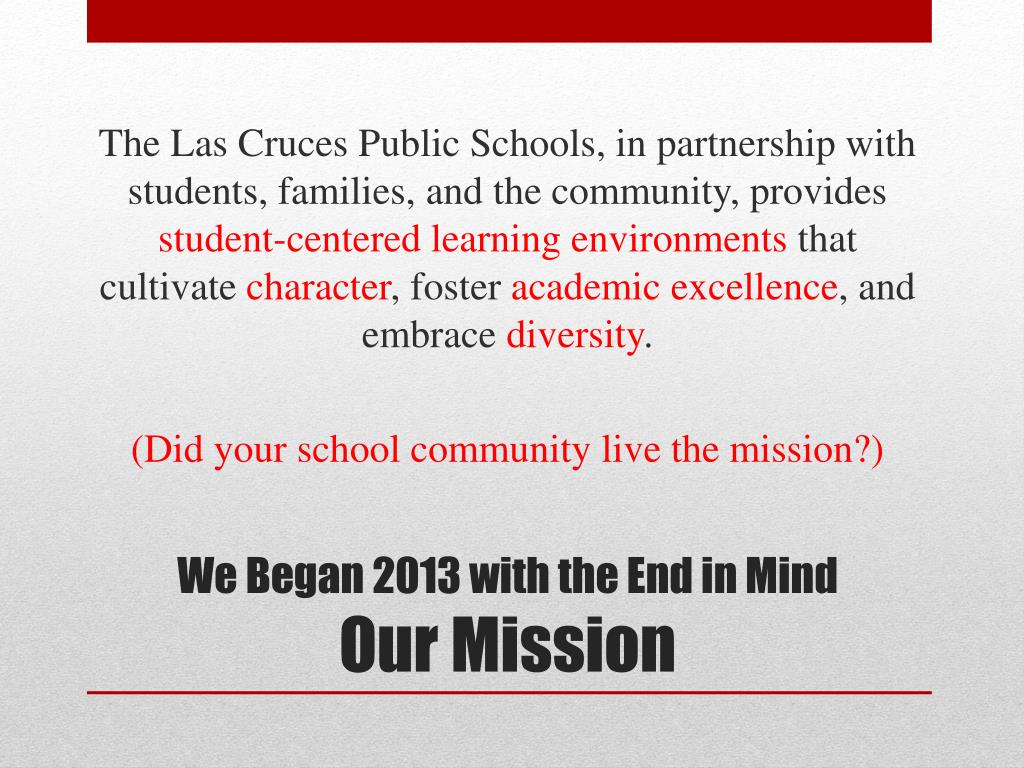 The Las Cruces Public Schools, in partnership with students, families, and the community, provides student-centered learning environments that cultivate character, foster academic excellence, and embrace diversity.

(Did your school community live the mission?)

We Began 2013 with the End in Mind
Our Mission